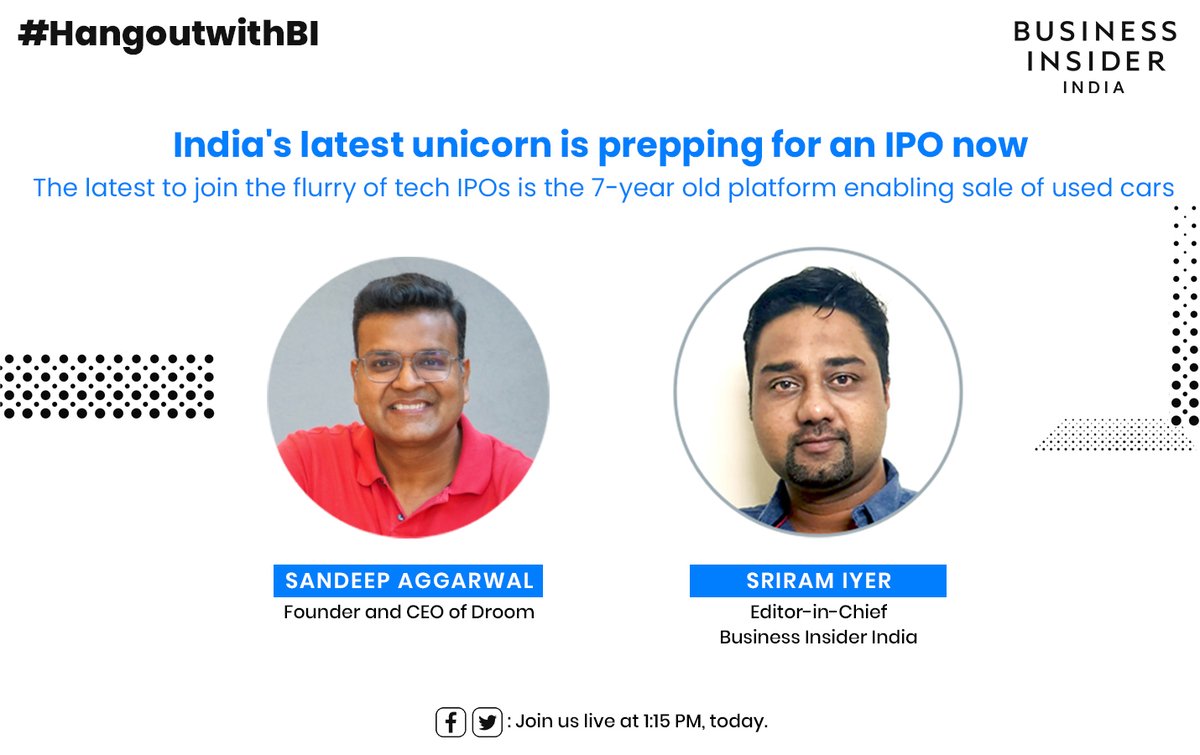 #HangoutwithBI

BUSINESS INSIDER INDIA

India's latest unicorn is prepping for an IPO now

The latest to join the flurry of tech IPOs is the 7-year old platform enabling sale of used cars

SANDEEP AGGARWAL
Founder and CEO of Droom

SRIRAM IYER
Editor-in-Chief
Business Insider India

: Join us live at 1:15 PM, today.